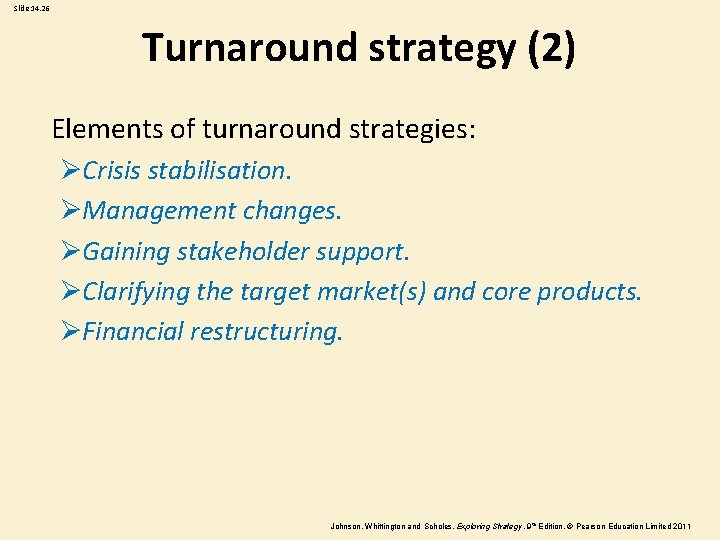 Slide 14.26

Turnaround strategy (2)

Elements of turnaround strategies:
➢Crisis stabilisation.
➢Management changes.
➢Gaining stakeholder support.
➢Clarifying the target market(s) and core products.
➢Financial restructuring.

Johnson, Whittington and Scholes, Exploring Strategy, 9th Edition, © Pearson Education Limited 2011